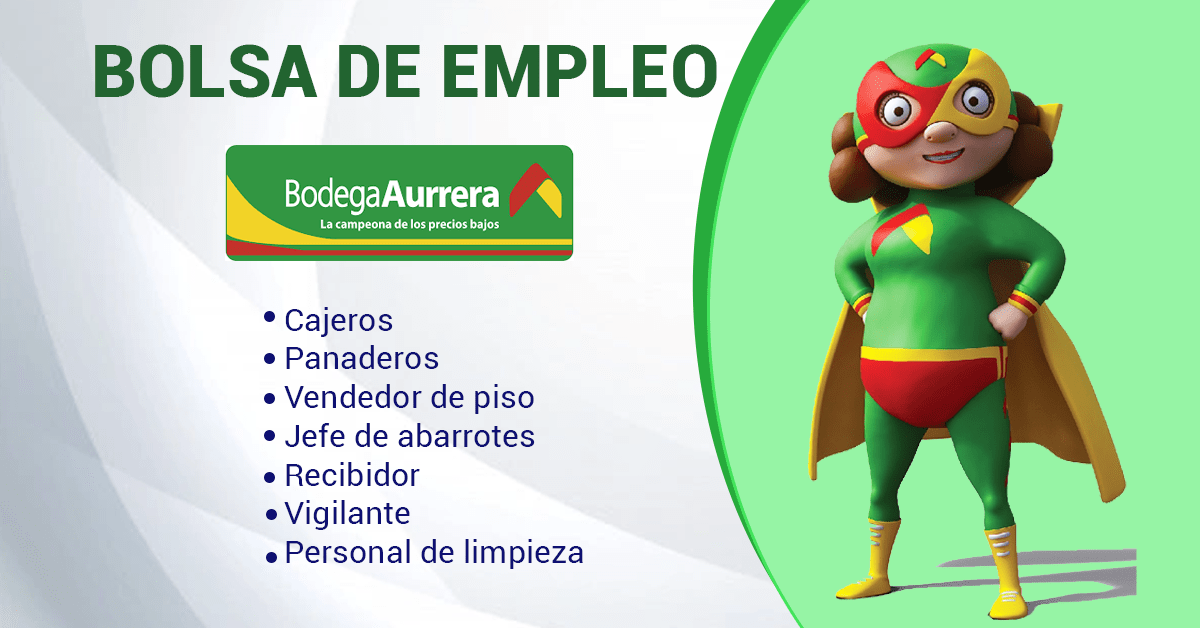 BOLSA DE EMPLEO

BodegaAurrera
La campeona de los precios bajos

• Cajeros
• Panaderos
• Vendedor de piso
• Jefe de abarrotes
• Recibidor
• Vigilante
• Personal de limpieza